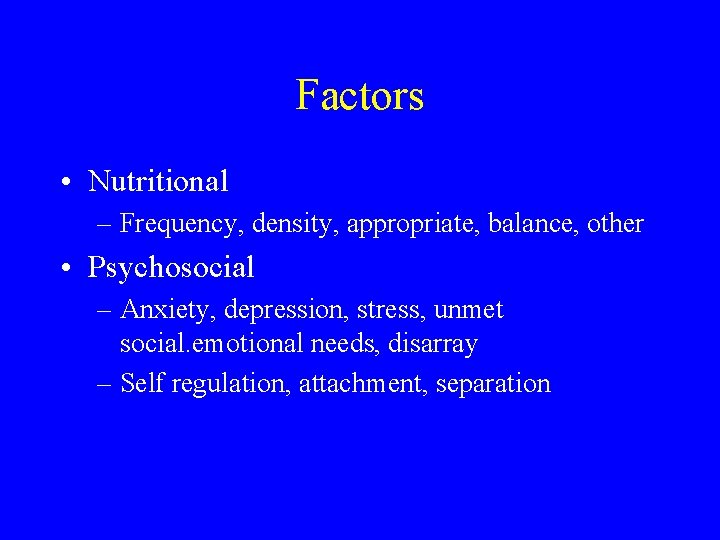 Factors

• Nutritional
– Frequency, density, appropriate, balance, other
• Psychosocial
– Anxiety, depression, stress, unmet social.emotional needs, disarray
– Self regulation, attachment, separation